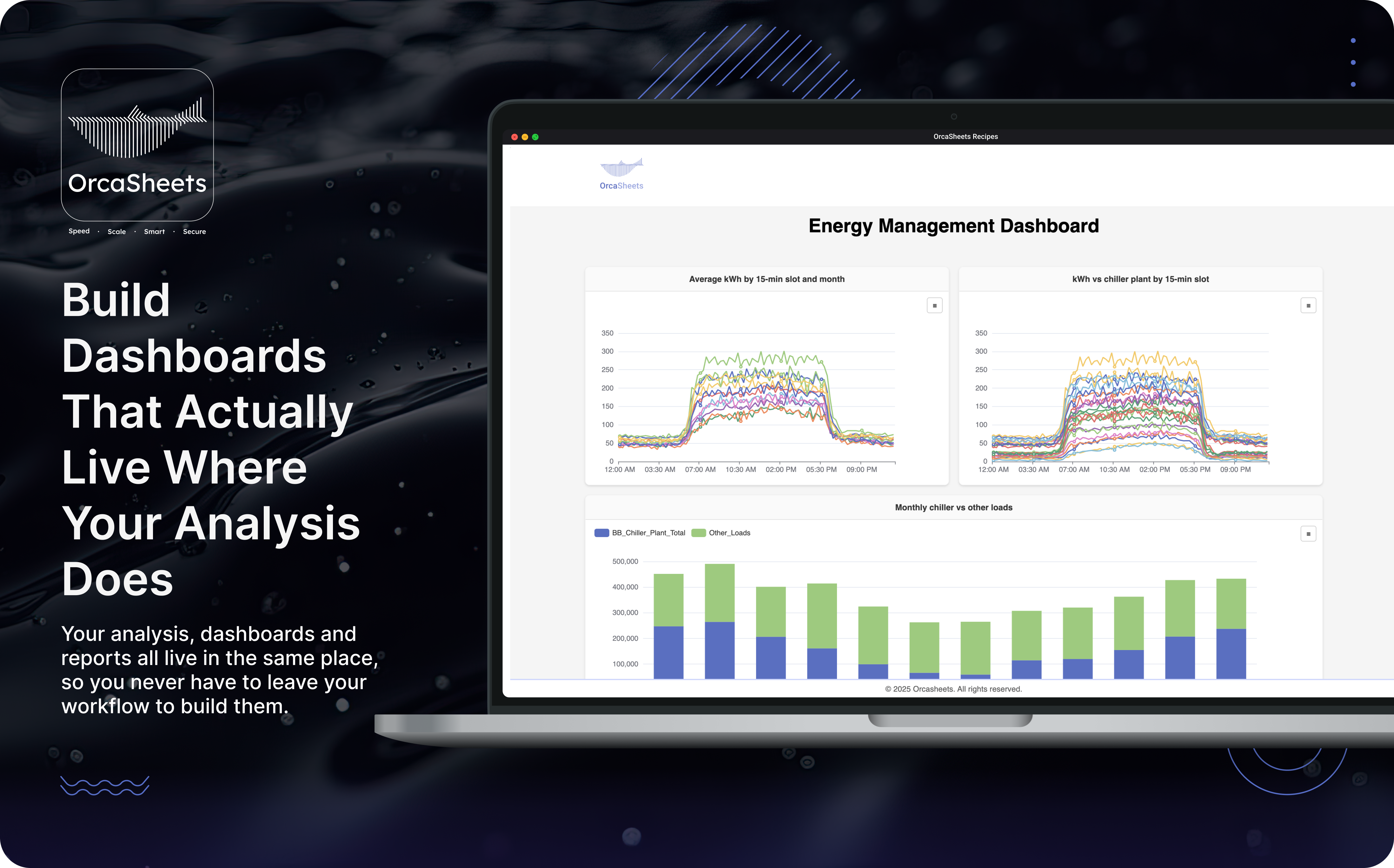 OrcaSheets

Speed · Scale · Smart · Secure

Build Dashboards That Actually Live Where Your Analysis Does

Your analysis, dashboards and reports all live in the same place, so you never have to leave your workflow to build them.

OrcaSheets Recipes

OrcaSheets

Energy Management Dashboard

Average kWh by 15-min slot and month

350
300
250
200
150
100
50
0
12:00 AM 03:30 AM 07:00 AM 10:30 AM 02:00 PM 05:30 PM 09:00 PM

kWh vs chiller plant by 15-min slot

350
300
250
200
150
100
50
0
12:00 AM 03:30 AM 07:00 AM 10:30 AM 02:00 PM 05:30 PM 09:00 PM

Monthly chiller vs other loads

BB_Chiller_Plant_Total Other_Loads

500,000
400,000
300,000
200,000
100,000

© 2025 Orcasheets. All rights reserved.